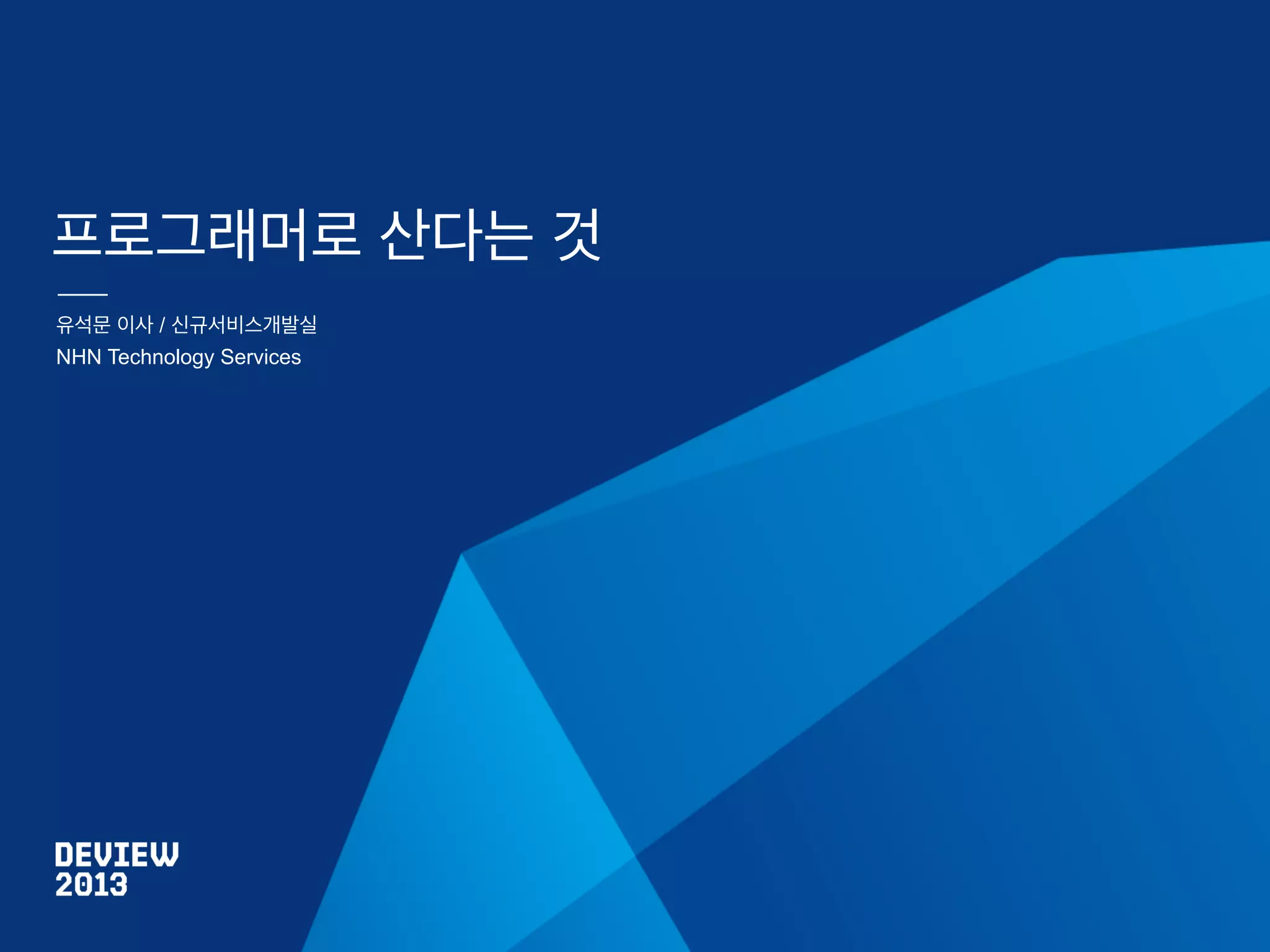 프로그래머로 산다는 것

유석문 이사 / 신규서비스개발실
NHN Technology Services

DEVIEW
2013